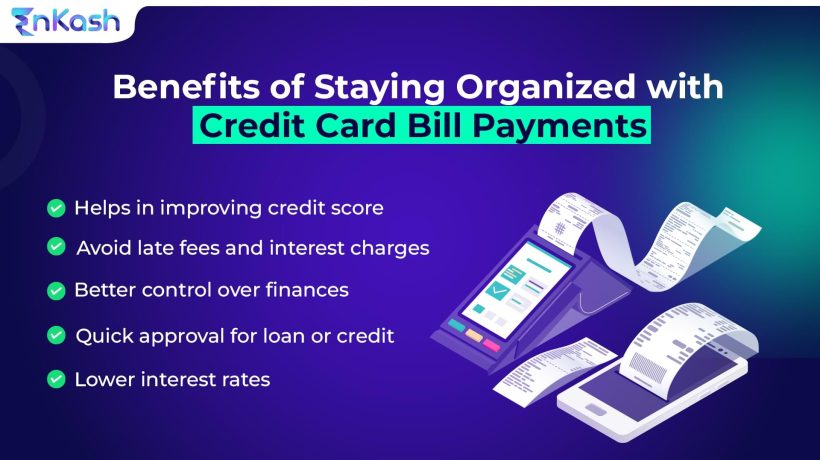 EnKash

Benefits of Staying Organized with Credit Card Bill Payments

Helps in improving credit score

Avoid late fees and interest charges

Better control over finances

Quick approval for loan or credit

Lower interest rates